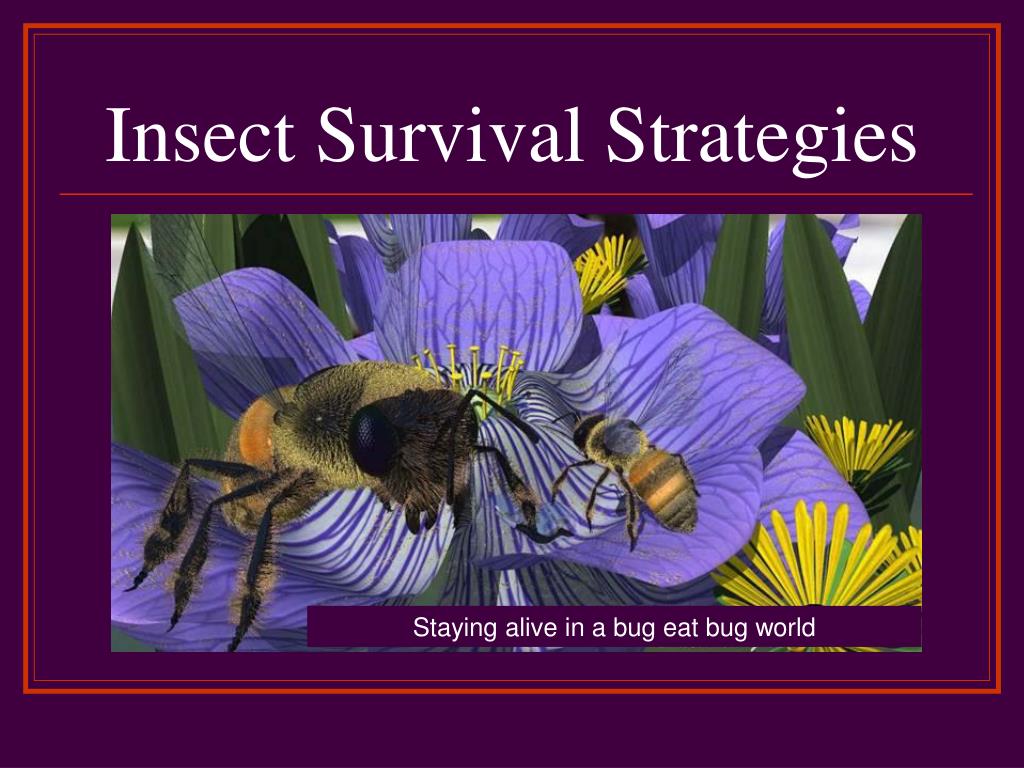 Insect Survival Strategies

Staying alive in a bug eat bug world